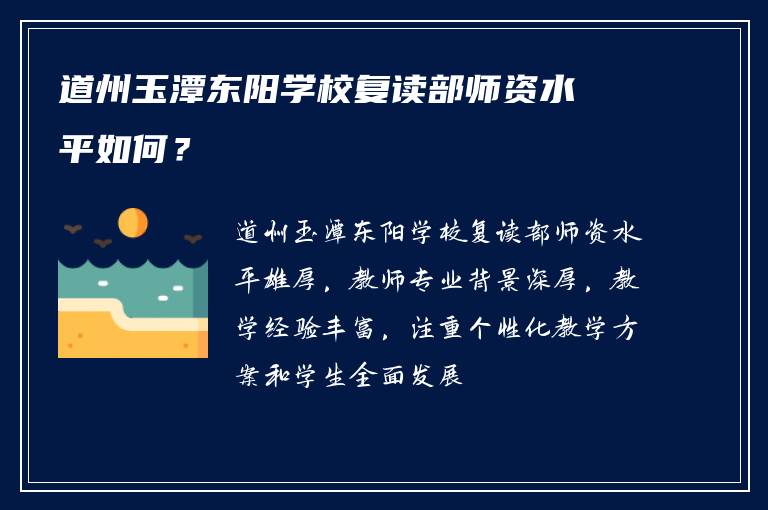 道州玉潭东阳学校复读部师资水平如何？

道州玉潭东阳学校复读部师资水平雄厚，教师专业背景深厚，教学经验丰富，注重个性化教学方案和学生全面发展